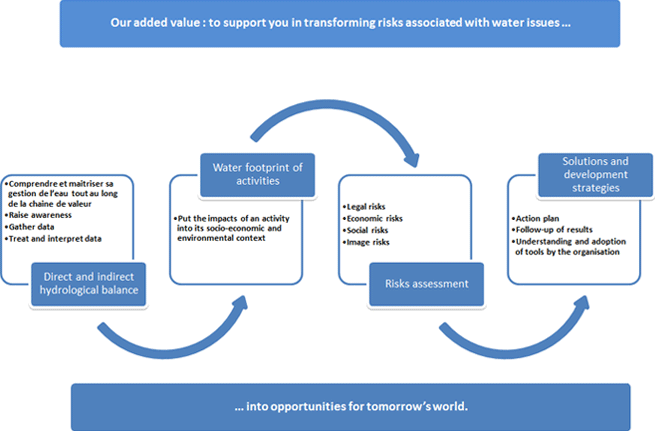 Our added value : to support you in transforming risks associated with water issues ...

•Comprendre et maitriser sa gestion de l'eau tout au long de la chaine de valeur
•Raise awareness
•Gather data
•Treat and interpret data

Direct and indirect hydrological balance

Water footprint of activities

•Put the impacts of an activity into its socio-economic and environmental context

•Legal risks
•Economic risks
•Social risks
•Image risks

Risks assessment

Solutions and development strategies

•Action plan
•Follow-up of results
•Understanding and adoption of tools by the organisation

... into opportunities for tomorrow's world.